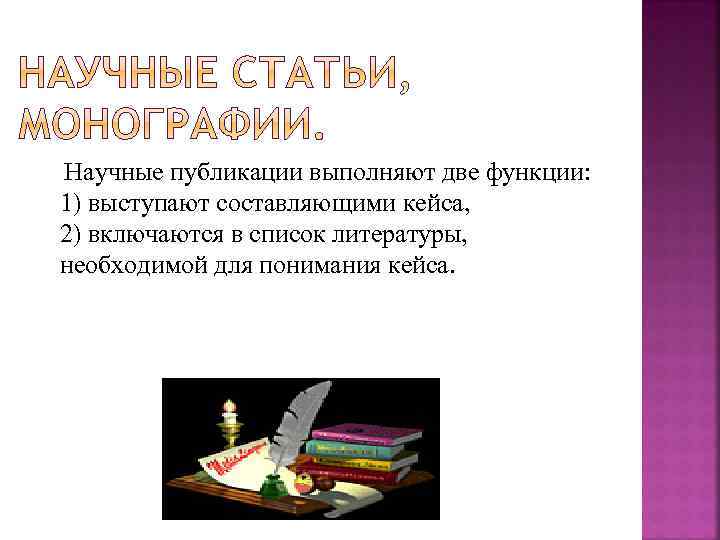 НАУЧНЫЕ СТАТЬИ, МОНОГРАФИИ.

Научные публикации выполняют две функции:
1) выступают составляющими кейса,
2) включаются в список литературы, необходимой для понимания кейса.